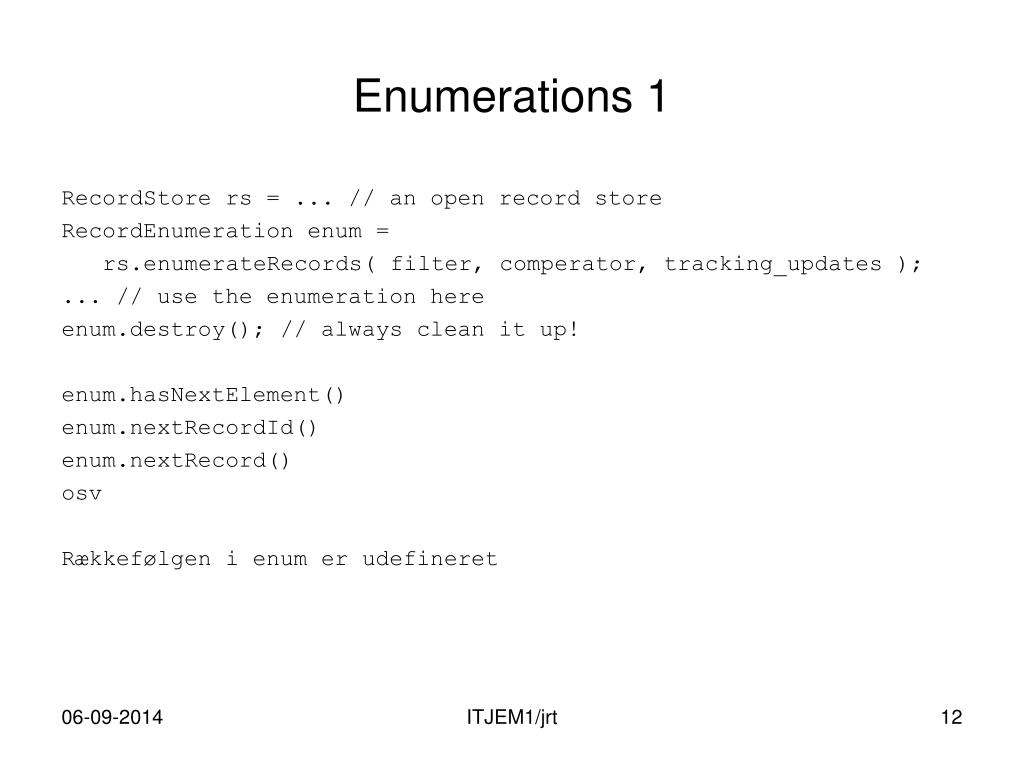 Enumerations 1

RecordStore rs = ... // an open record store
RecordEnumeration enum =
   rs.enumerateRecords( filter, comperator, tracking_updates );
... // use the enumeration here
enum.destroy(); // always clean it up!

enum.hasNextElement()
enum.nextRecordId()
enum.nextRecord()
osv

Rækkefølgen i enum er udefineret

06-09-2014

ITJEM1/jrt

12